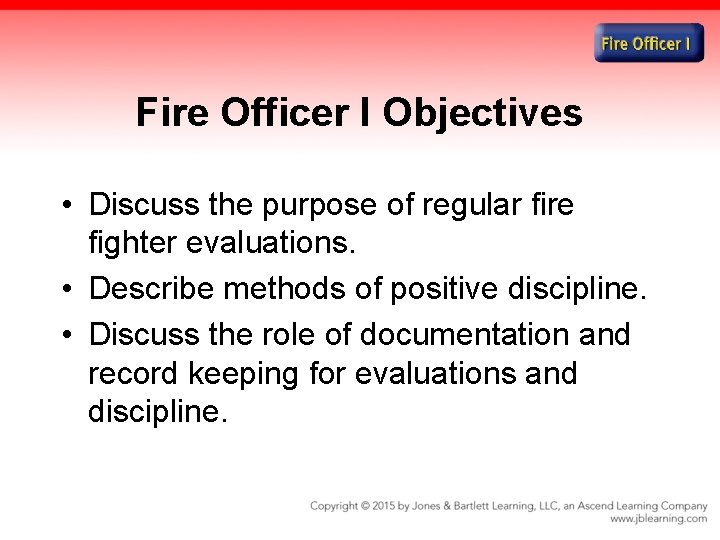 Fire Officer I

Fire Officer I Objectives

• Discuss the purpose of regular fire fighter evaluations.
• Describe methods of positive discipline.
• Discuss the role of documentation and record keeping for evaluations and discipline.

Copyright © 2015 by Jones & Bartlett Learning, LLC, an Ascend Learning Company
www.jblearning.com